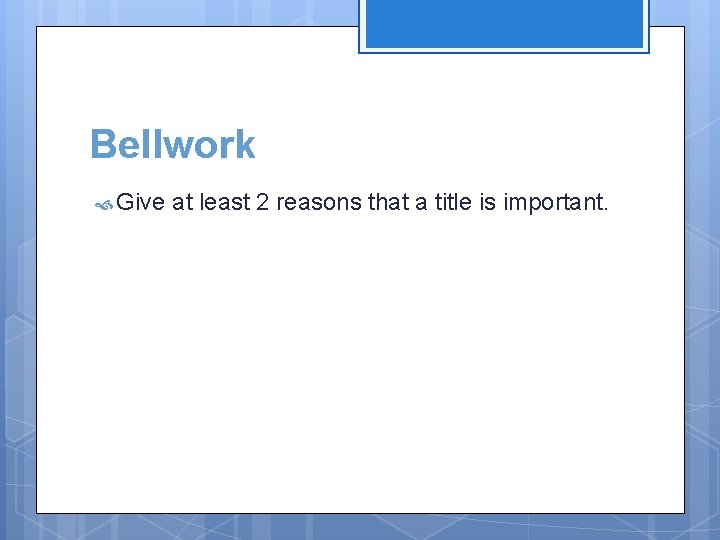 Bellwork

Give at least 2 reasons that a title is important.